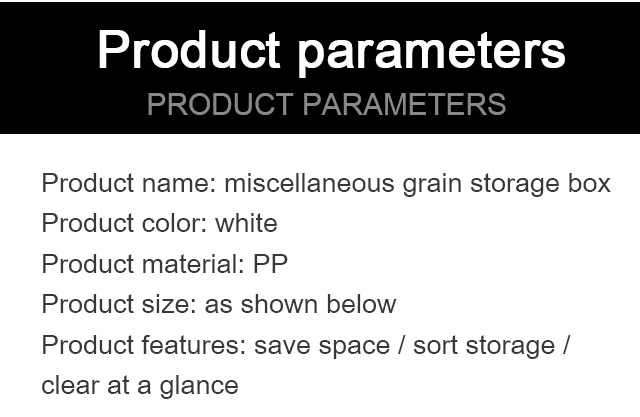 Product parameters
PRODUCT PARAMETERS

Product name: miscellaneous grain storage box
Product color: white
Product material: PP
Product size: as shown below
Product features: save space / sort storage / clear at a glance